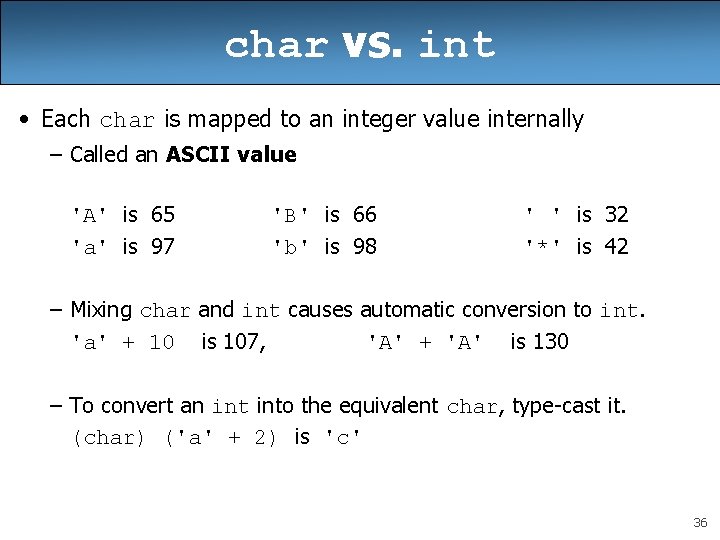 char vs. int

• Each char is mapped to an integer value internally
– Called an ASCII value

'A' is 65 'B' is 66 ' ' is 32
'a' is 97 'b' is 98 '*' is 42

– Mixing char and int causes automatic conversion to int.
'a' + 10 is 107, 'A' + 'A' is 130

– To convert an int into the equivalent char, type-cast it.
(char) ('a' + 2) is 'c'

36